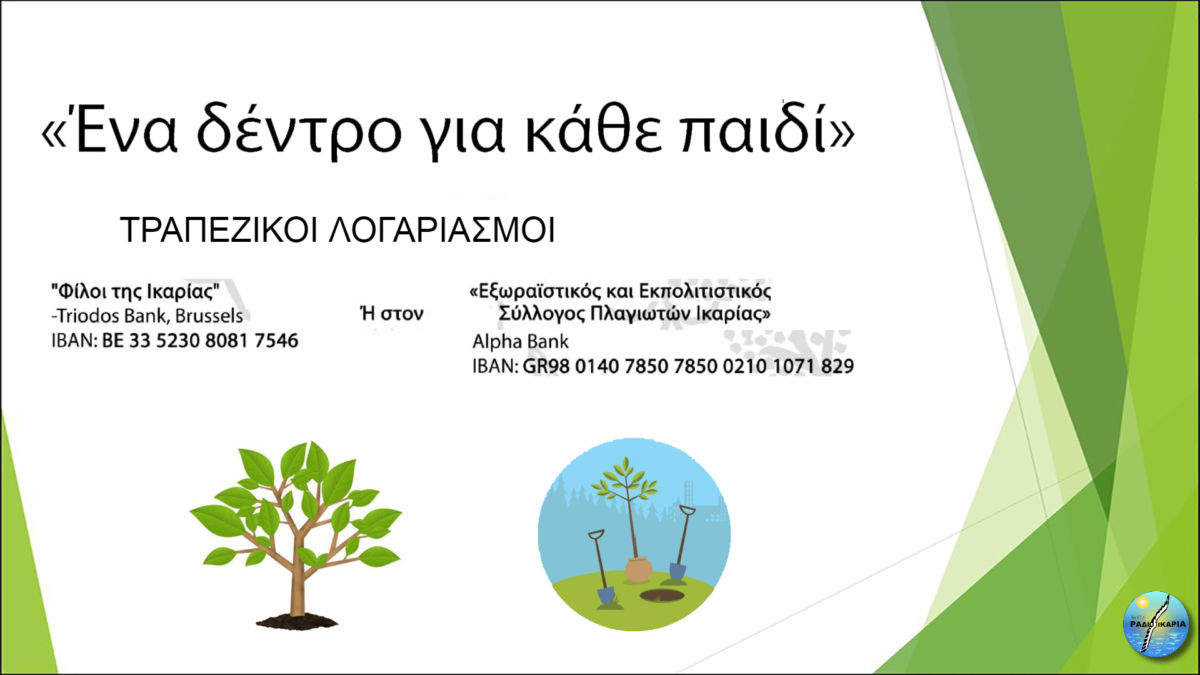 «Ένα δέντρο για κάθε παιδί»

ΤΡΑΠΕΖΙΚΟΙ ΛΟΓΑΡΙΑΣΜΟΙ

"Φίλοι της Ικαρίας"
-Triodos Bank, Brussels
IBAN: BE 33 5230 8081 7546

Ή στον

«Εξωραϊστικός και Εκπολιτιστικός Σύλλογος Πλαγιωτών Ικαρίας»
Alpha Bank
IBAN: GR98 0140 7850 7850 0210 1071 829

ΡΑΔΙΟ ΙΚΑΡΙΑ